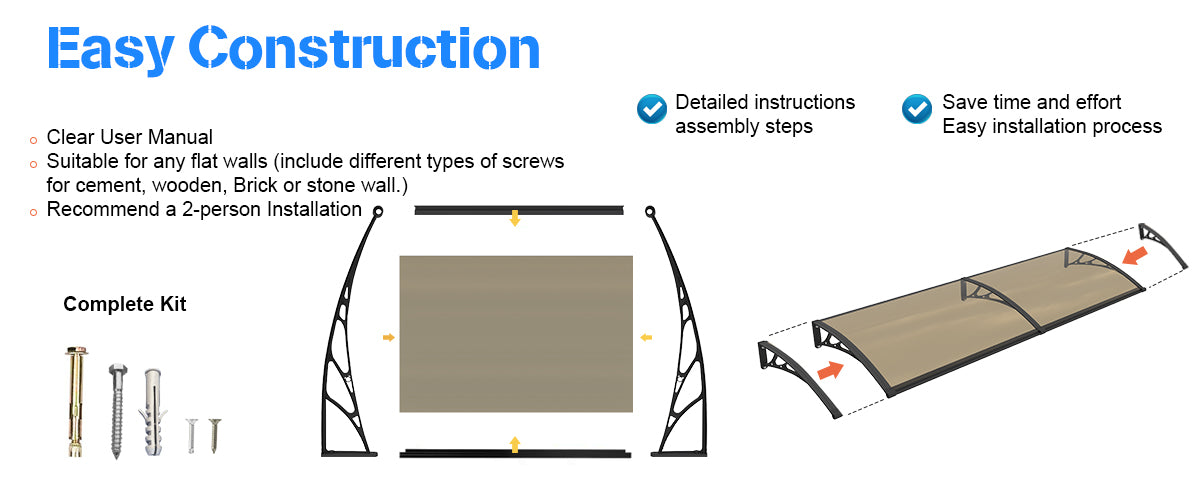 Easy Construction

Detailed instructions assembly steps

Save time and effort Easy installation process

Clear User Manual
Suitable for any flat walls (include different types of screws for cement, wooden, Brick or stone wall.)
Recommend a 2-person Installation

Complete Kit